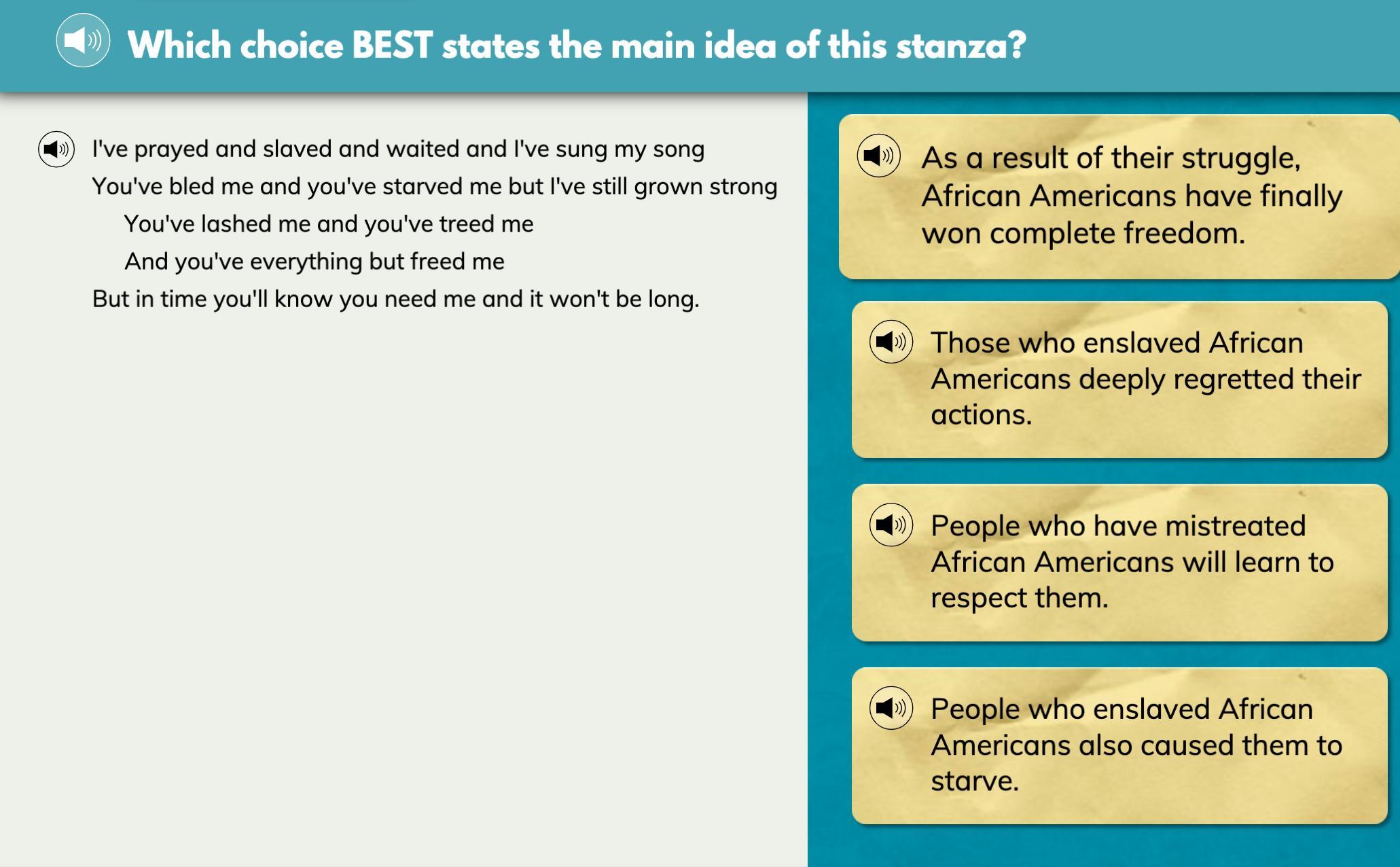 Which choice BEST states the main idea of this stanza?

I've prayed and slaved and waited and I've sung my song
You've bled me and you've starved me but I've still grown strong
You've lashed me and you've treed me
And you've everything but freed me
But in time you'll know you need me and it won't be long.

As a result of their struggle, African Americans have finally won complete freedom.

Those who enslaved African Americans deeply regretted their actions.

People who have mistreated African Americans will learn to respect them.

People who enslaved African Americans also caused them to starve.